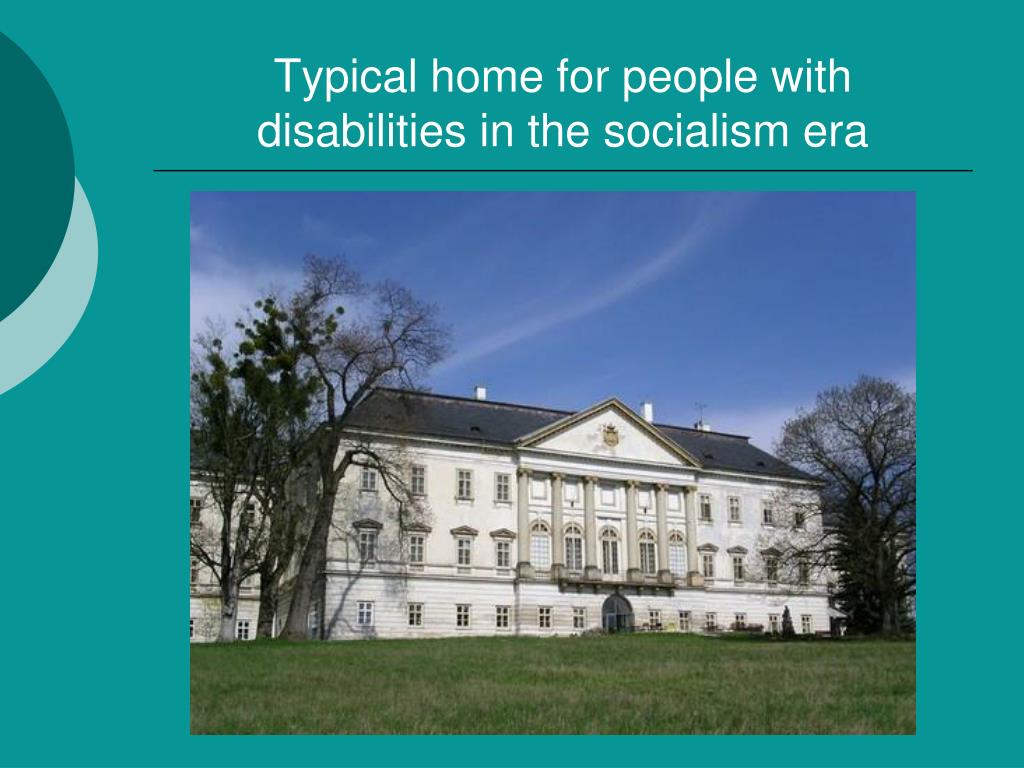 Typical home for people with disabilities in the socialism era